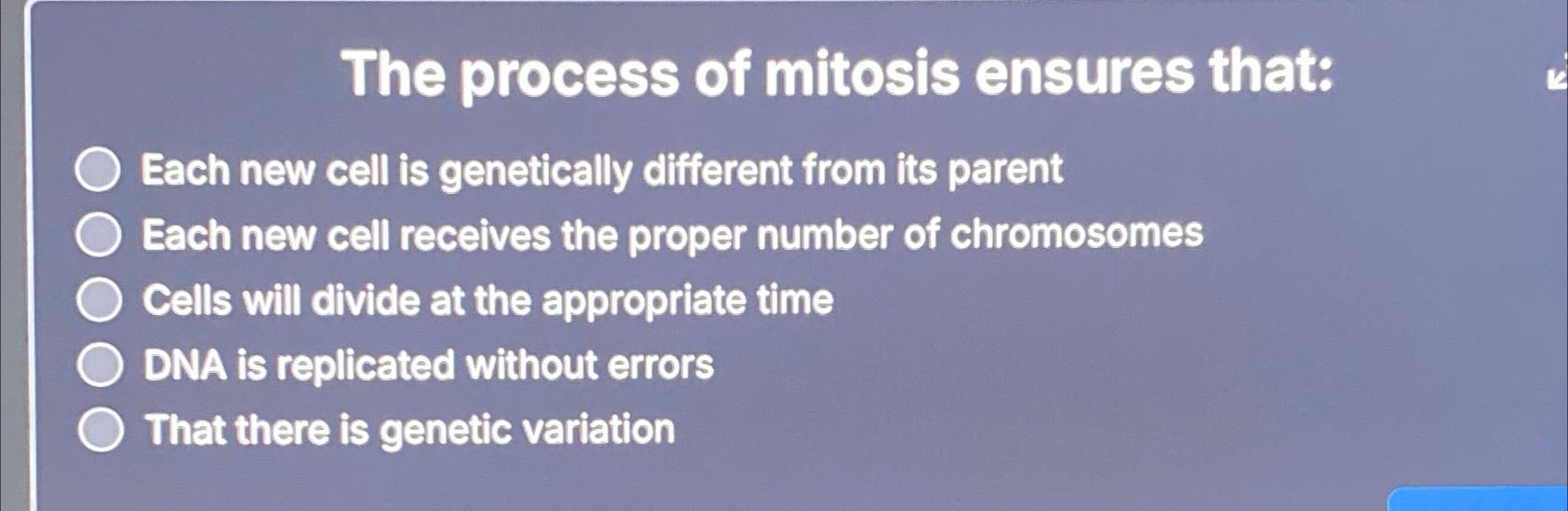 The process of mitosis ensures that:

Each new cell is genetically different from its parent
Each new cell receives the proper number of chromosomes
Cells will divide at the appropriate time
DNA is replicated without errors
That there is genetic variation